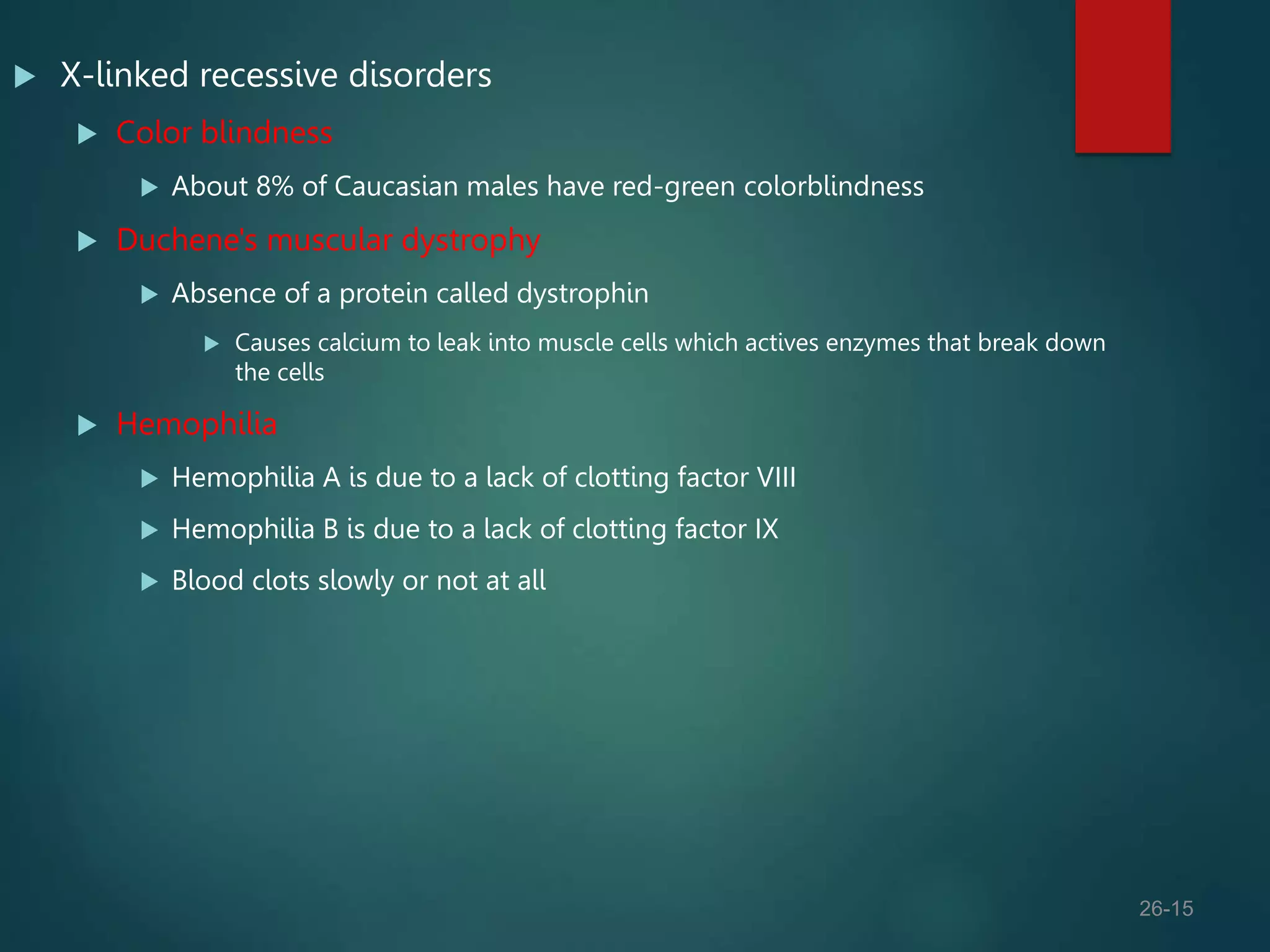 X-linked recessive disorders

Color blindness

About 8% of Caucasian males have red-green colorblindness

Duchene's muscular dystrophy

Absence of a protein called dystrophin

Causes calcium to leak into muscle cells which actives enzymes that break down the cells

Hemophilia

Hemophilia A is due to a lack of clotting factor VIII

Hemophilia B is due to a lack of clotting factor IX

Blood clots slowly or not at all

26-15